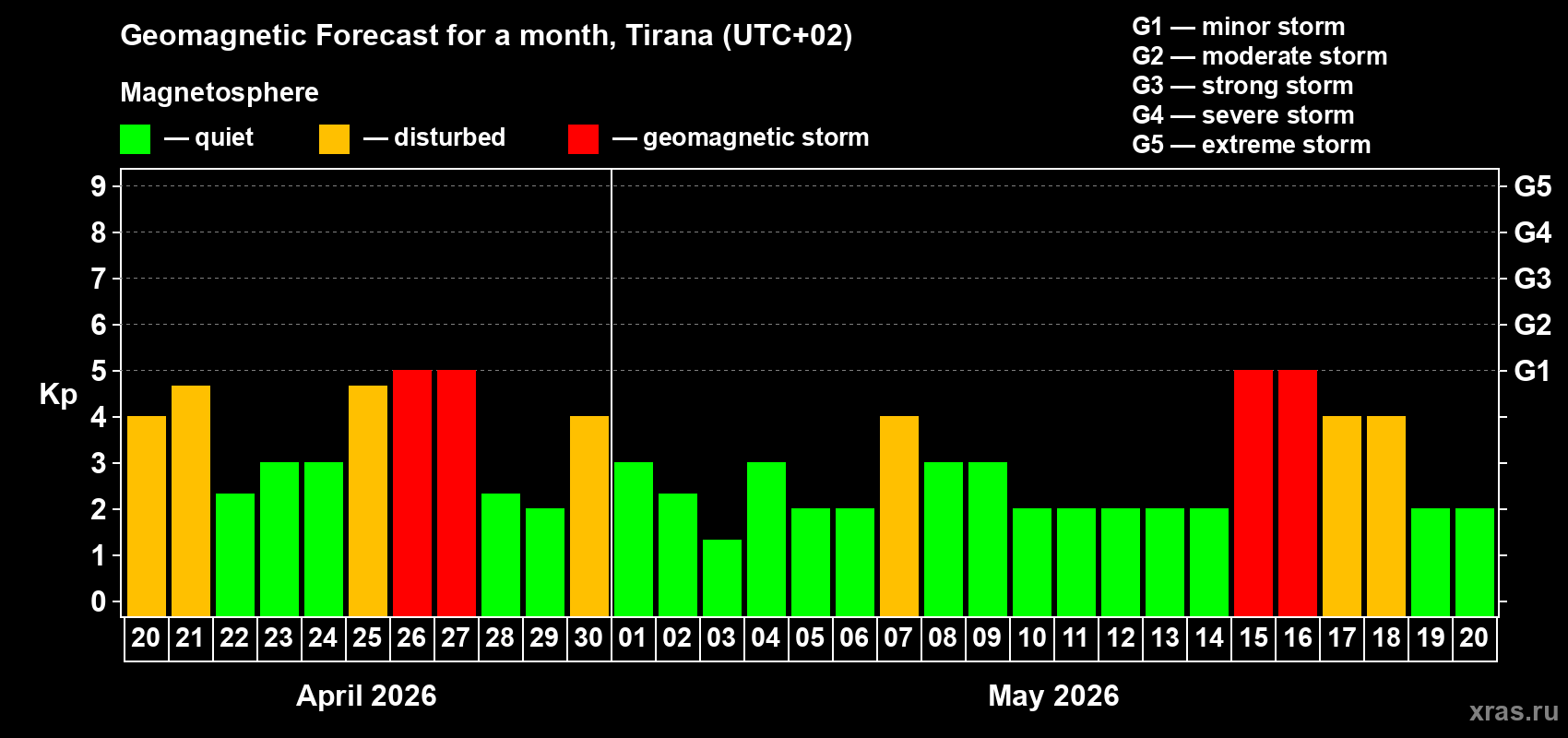 Geomagnetic Forecast for a month, Tirana (UTC+02)

Magnetosphere

— quiet — disturbed — geomagnetic storm

G1 — minor storm
G2 — moderate storm
G3 — strong storm
G4 — severe storm
G5 — extreme storm

Kp

9
8
7
6
5
4
3
2
1
0

G5
G4
G3
G2
G1

20 21 22 23 24 25 26 27 28 29 30 01 02 03 04 05 06 07 08 09 10 11 12 13 14 15 16 17 18 19 20

April 2026

May 2026

xras.ru